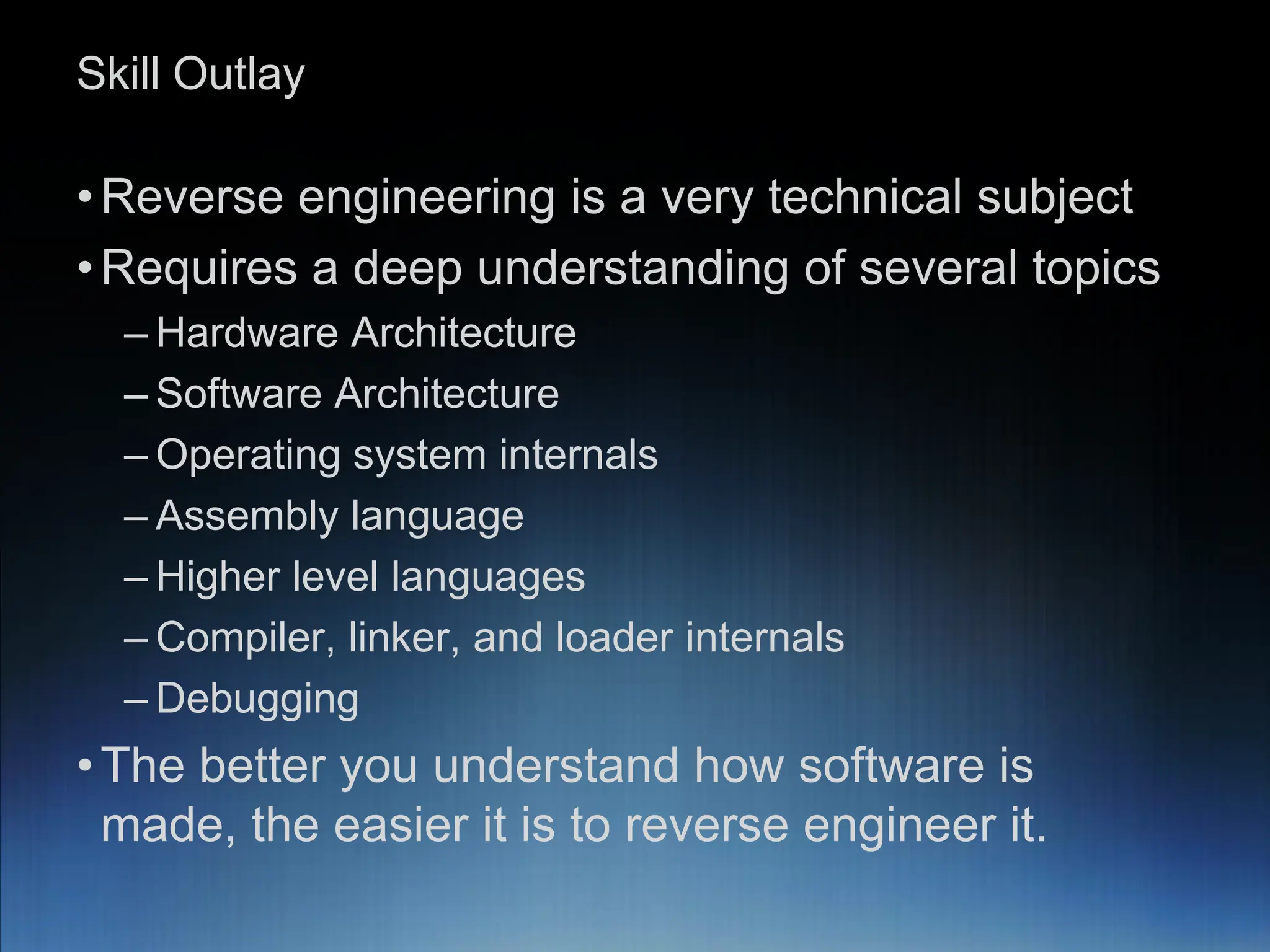 Skill Outlay

• Reverse engineering is a very technical subject
• Requires a deep understanding of several topics
– Hardware Architecture
– Software Architecture
– Operating system internals
– Assembly language
– Higher level languages
– Compiler, linker, and loader internals
– Debugging
• The better you understand how software is made, the easier it is to reverse engineer it.